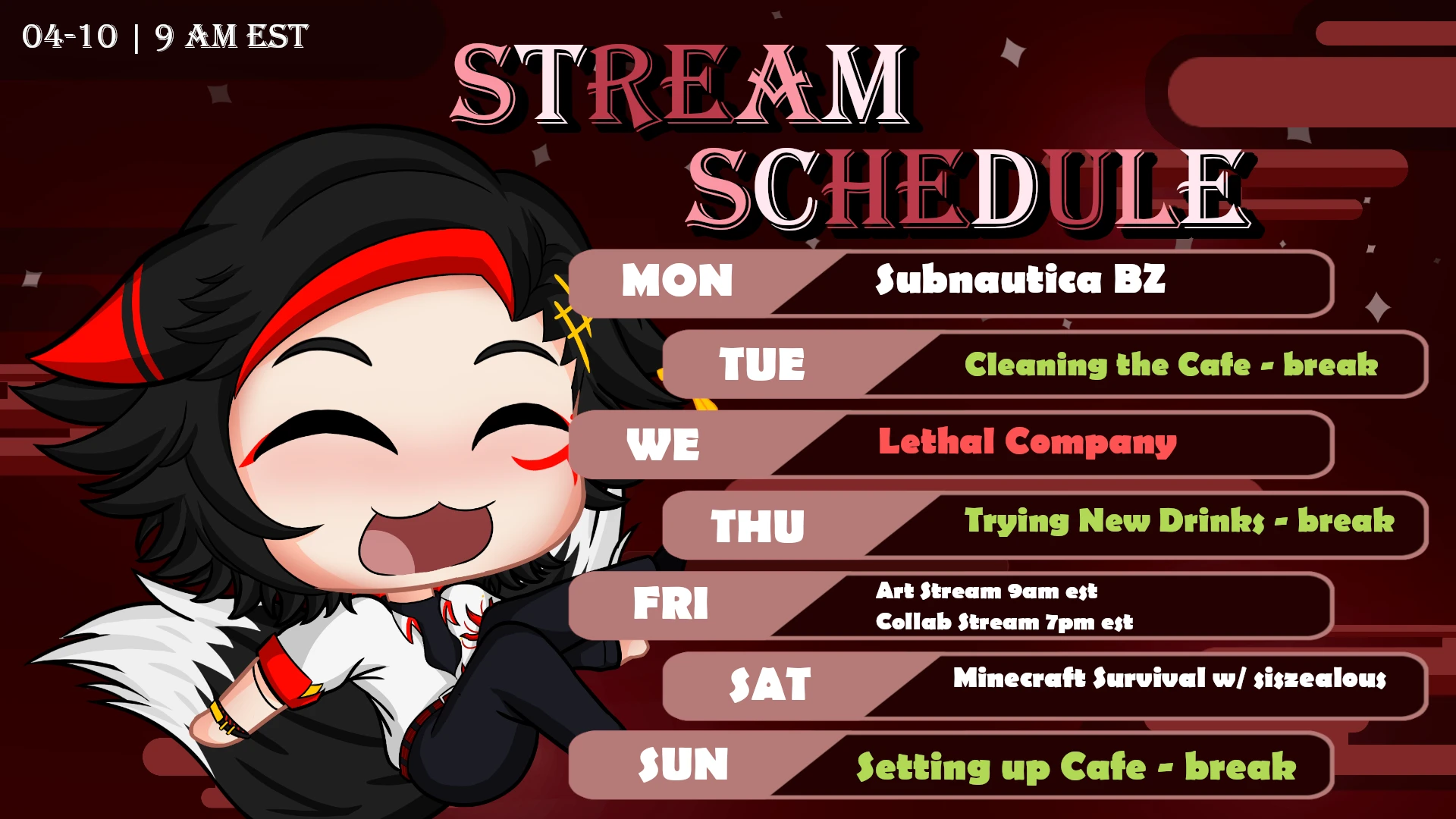 04-10 | 9 AM EST

STREAM SCHEDULE

MON Subnautica BZ

TUE Cleaning the Cafe - break

WE Lethal Company

THU Trying New Drinks - break

FRI Art Stream 9am est
Collab Stream 7pm est

SAT Minecraft Survival w/ siszealous

SUN Setting up Cafe - break